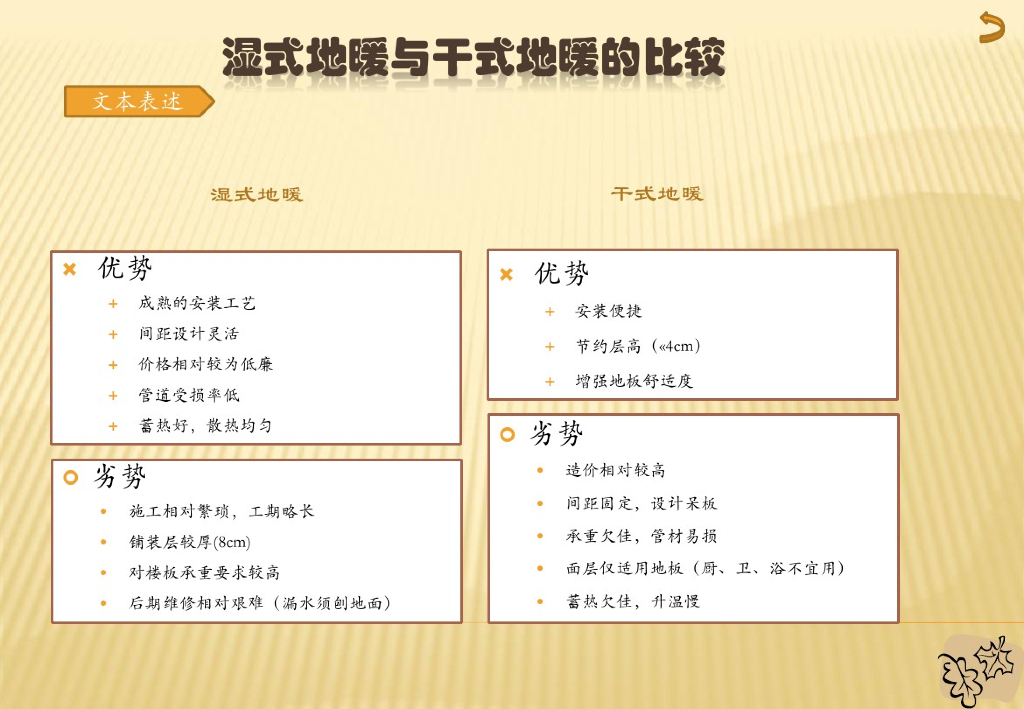 湿式地暖与干式地暖的比较

文本表述

湿式地暖

优势
成熟的安装工艺
间距设计灵活
价格相对较为低廉
管道受损率低
蓄热好，散热均匀

劣势
施工相对繁琐，工期略长
铺装层较厚(8cm)
对楼板承重要求较高
后期维修相对艰难（漏水须刨地面）

干式地暖

优势
安装便捷
节约层高（«4cm）
增强地板舒适度

劣势
造价相对较高
间距固定，设计呆板
承重欠佳，管材易损
面层仅适用地板（厨、卫、浴不宜用）
蓄热欠佳，升温慢